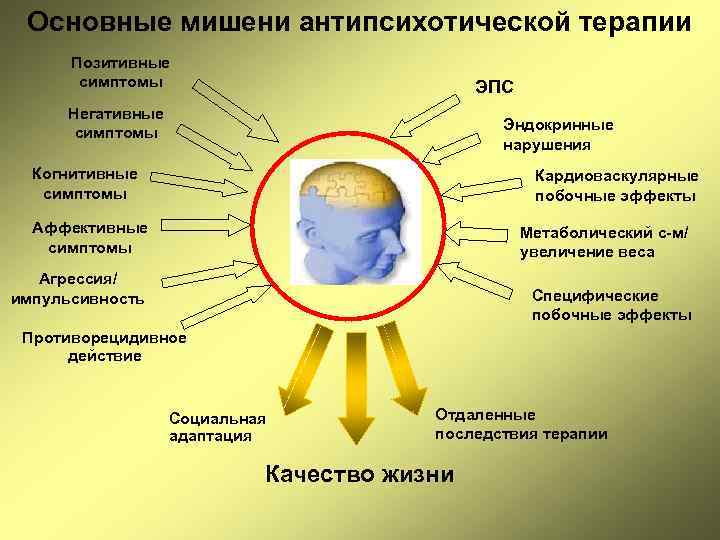 Основные мишени антипсихотической терапии

Позитивные симптомы

Негативные симптомы

Когнитивные симптомы

Аффективные симптомы

Агрессия/ импульсивность

Противорецидивное действие

ЭПС

Эндокринные нарушения

Кардиоваскулярные побочные эффекты

Метаболический с-м/ увеличение веса

Специфические побочные эффекты

Социальная адаптация

Отдаленные последствия терапии

Качество жизни